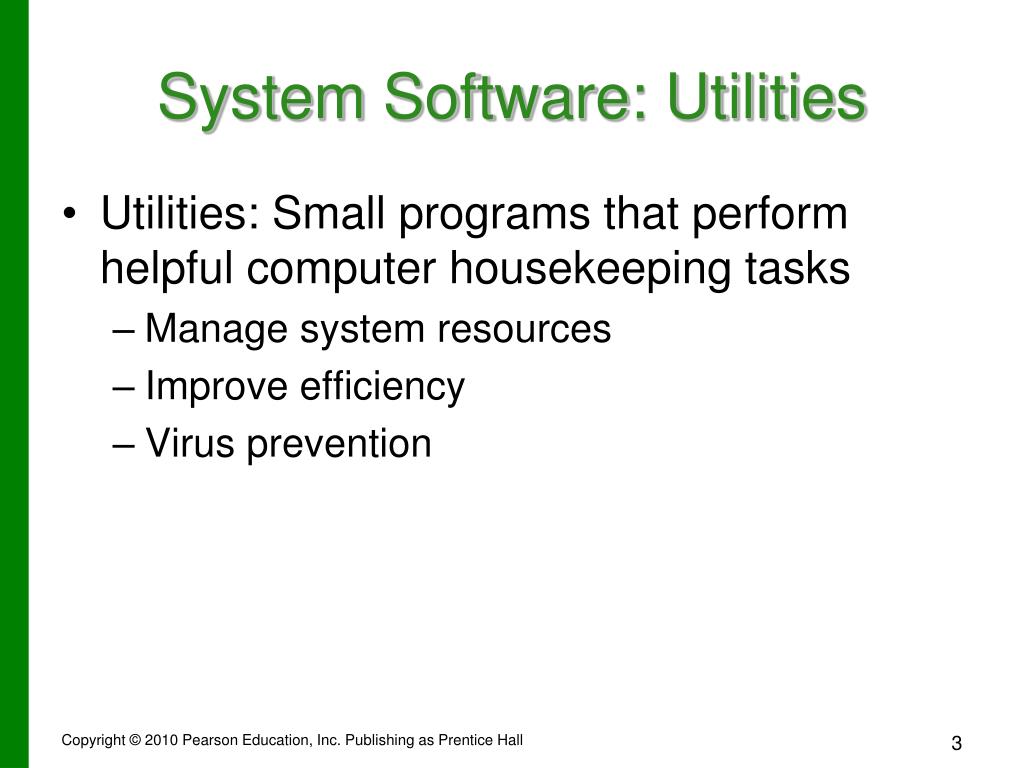 System Software: Utilities

• Utilities: Small programs that perform helpful computer housekeeping tasks
– Manage system resources
– Improve efficiency
– Virus prevention

Copyright © 2010 Pearson Education, Inc. Publishing as Prentice Hall

3